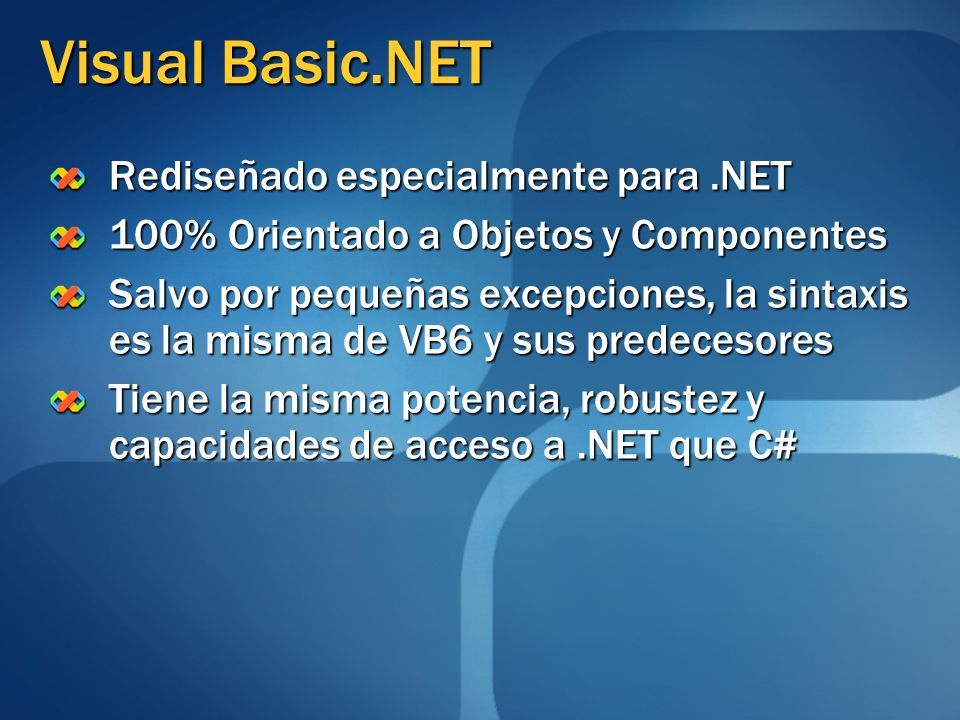 Visual Basic.NET

Rediseñado especialmente para .NET

100% Orientado a Objetos y Componentes

Salvo por pequeñas excepciones, la sintaxis es la misma de VB6 y sus predecesores

Tiene la misma potencia, robustez y capacidades de acceso a .NET que C#